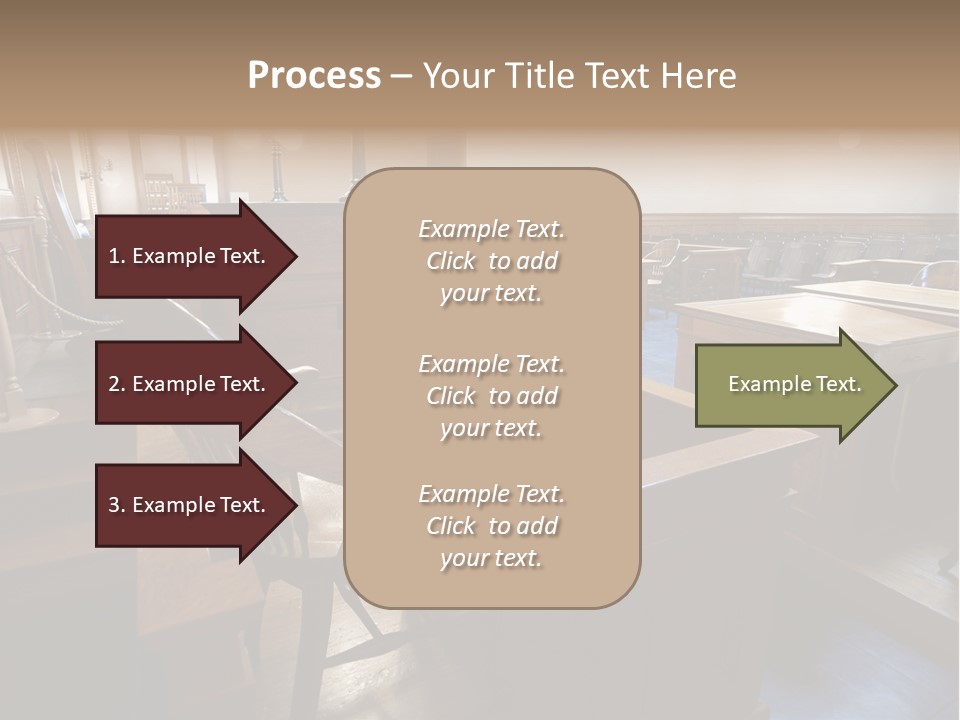 Process – Your Title Text Here

1. Example Text.

2. Example Text.

3. Example Text.

Example Text. Click to add your text.

Example Text. Click to add your text.

Example Text. Click to add your text.

Example Text.